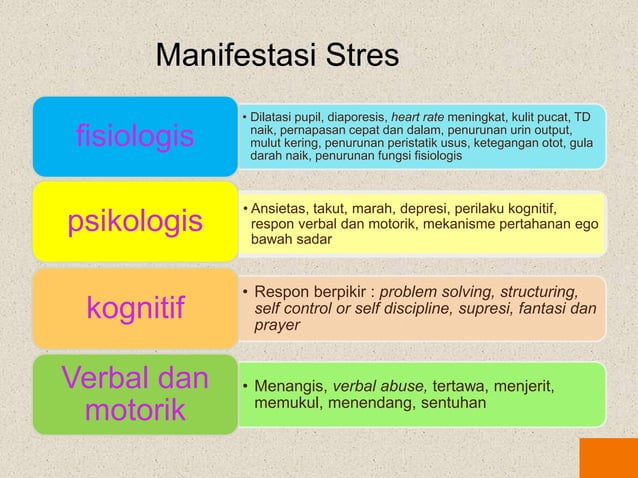 Manifestasi Stres

fisiologis

• Dilatasi pupil, diaporesis, heart rate meningkat, kulit pucat, TD naik, pernapasan cepat dan dalam, penurunan urin output, mulut kering, penurunan peristatik usus, ketegangan otot, gula darah naik, penurunan fungsi fisiologis

psikologis

• Ansietas, takut, marah, depresi, perilaku kognitif, respon verbal dan motorik, mekanisme pertahanan ego bawah sadar

kognitif

• Respon berpikir : problem solving, structuring, self control or self discipline, supresi, fantasi dan prayer

Verbal dan motorik

• Menangis, verbal abuse, tertawa, menjerit, memukul, menendang, sentuhan